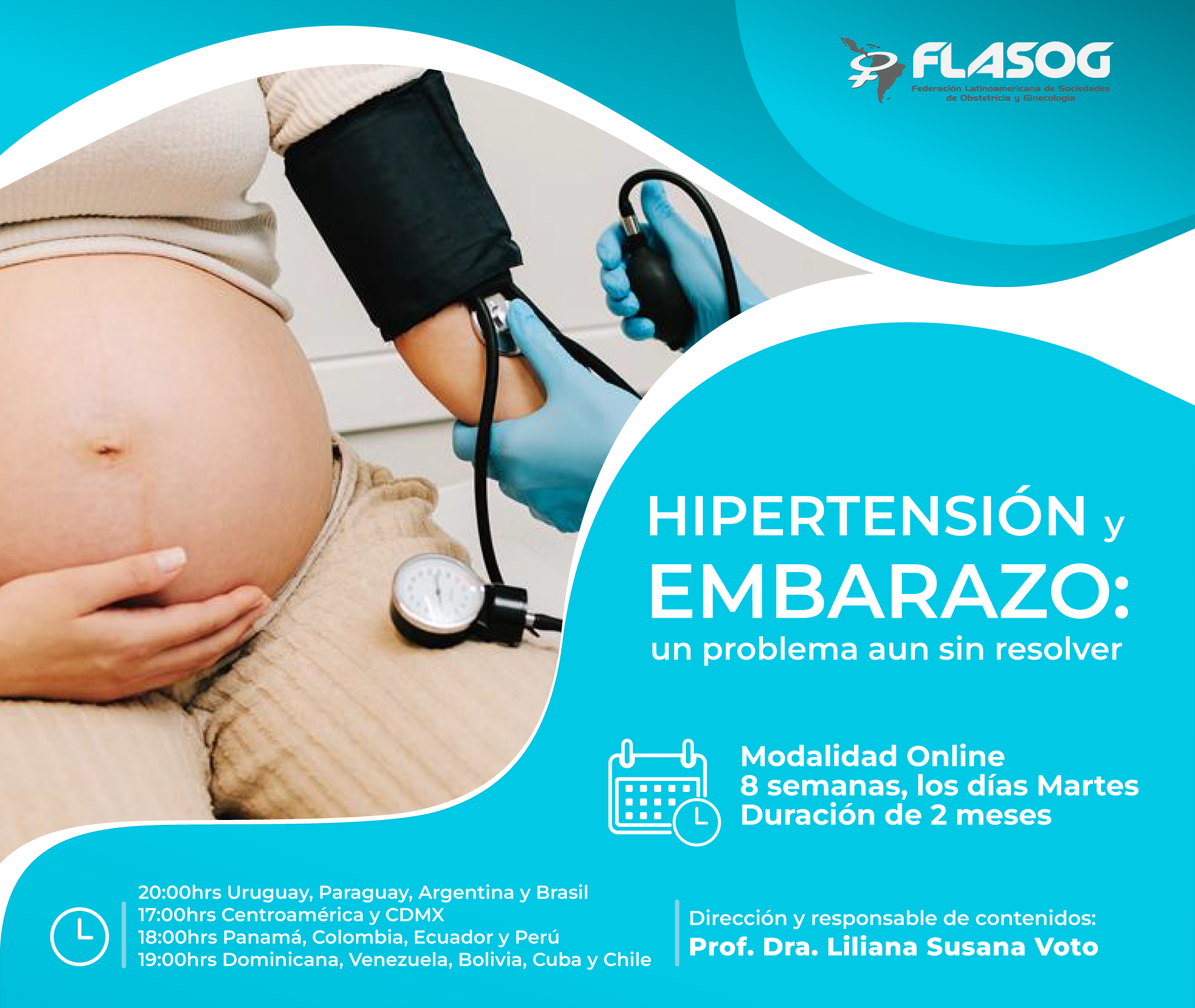 FLASOG
Federación Latinoamericana de Sociedades de Obstetricia y Ginecología

HIPERTENSIÓN y EMBARAZO:
un problema aun sin resolver

Modalidad Online
8 semanas, los días Martes
Duración de 2 meses

20:00hrs Uruguay, Paraguay, Argentina y Brasil
17:00hrs Centroamérica y CDMX
18:00hrs Panamá, Colombia, Ecuador y Perú
19:00hrs Dominicana, Venezuela, Bolivia, Cuba y Chile

Dirección y responsable de contenidos:
Prof. Dra. Liliana Susana Voto